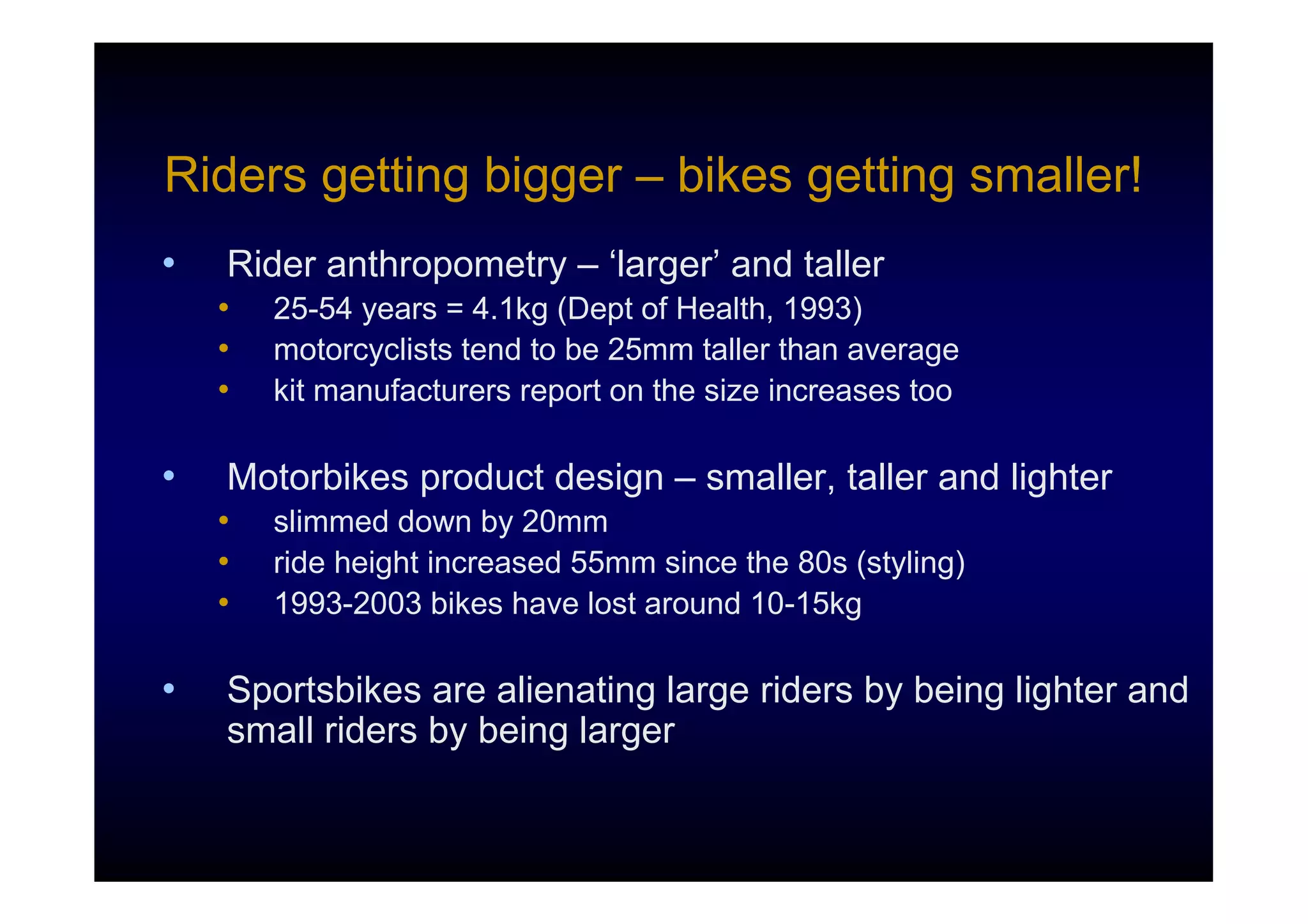 Riders getting bigger – bikes getting smaller!

• Rider anthropometry – ‘larger’ and taller
  • 25-54 years = 4.1kg (Dept of Health, 1993)
  • motorcyclists tend to be 25mm taller than average
  • kit manufacturers report on the size increases too

• Motorbikes product design – smaller, taller and lighter
  • slimmed down by 20mm
  • ride height increased 55mm since the 80s (styling)
  • 1993-2003 bikes have lost around 10-15kg

• Sportsbikes are alienating large riders by being lighter and small riders by being larger